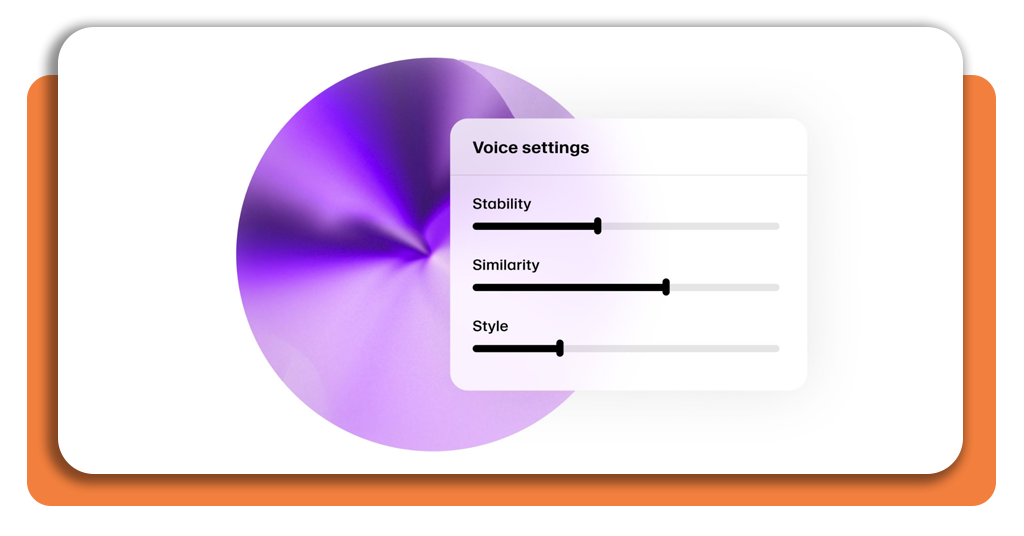 Voice settings

Stability

Similarity

Style